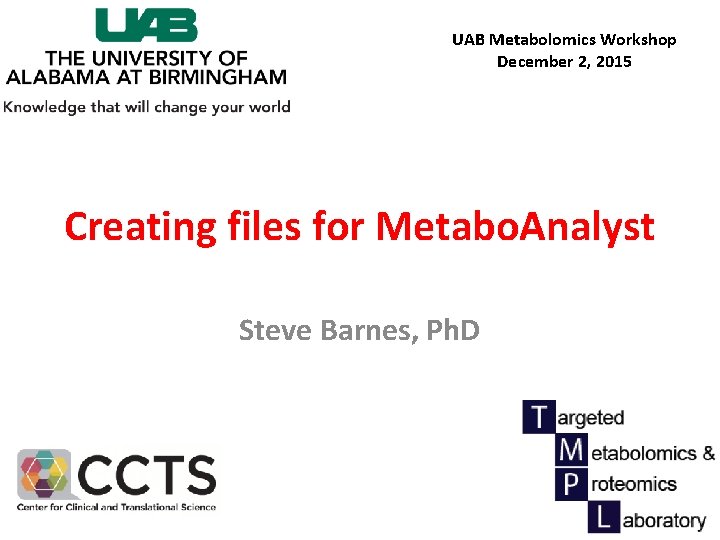 UAB
THE UNIVERSITY OF ALABAMA AT BIRMINGHAM
Knowledge that will change your world

UAB Metabolomics Workshop
December 2, 2015

Creating files for MetaboAnalyst

Steve Barnes, PhD

CCTS
Center for Clinical and Translational Science

Targeted
Metabolomics &
Proteomics
Laboratory